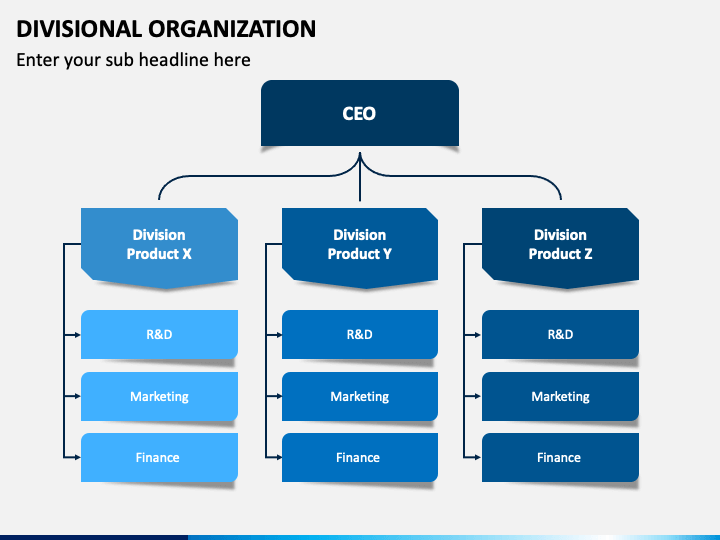 DIVISIONAL ORGANIZATION

Enter your sub headline here

CEO

Division Product X

R&D

Marketing

Finance

Division Product Y

R&D

Marketing

Finance

Division Product Z

R&D

Marketing

Finance